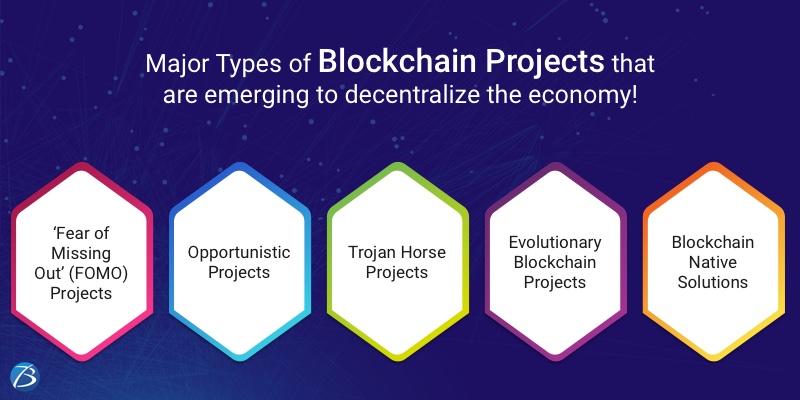 Major Types of Blockchain Projects that are emerging to decentralize the economy!

'Fear of Missing Out' (FOMO) Projects

Opportunistic Projects

Trojan Horse Projects

Evolutionary Blockchain Projects

Blockchain Native Solutions